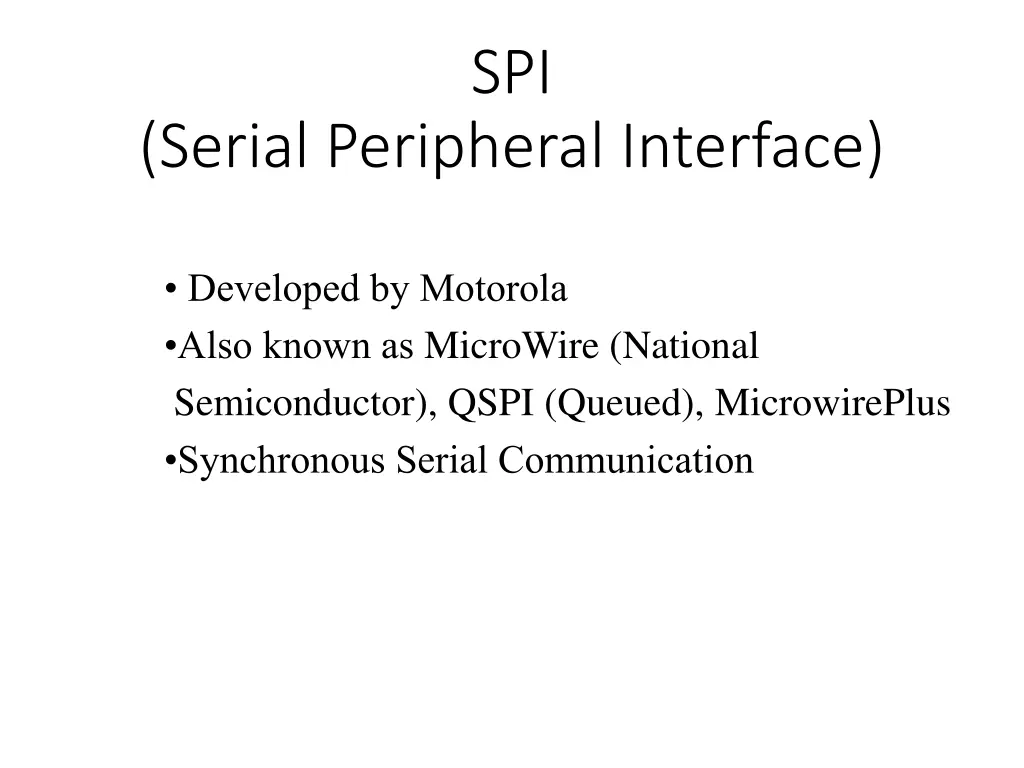 SPI
(Serial Peripheral Interface)

• Developed by Motorola
•Also known as MicroWire (National Semiconductor), QSPI (Queued), MicrowirePlus
•Synchronous Serial Communication